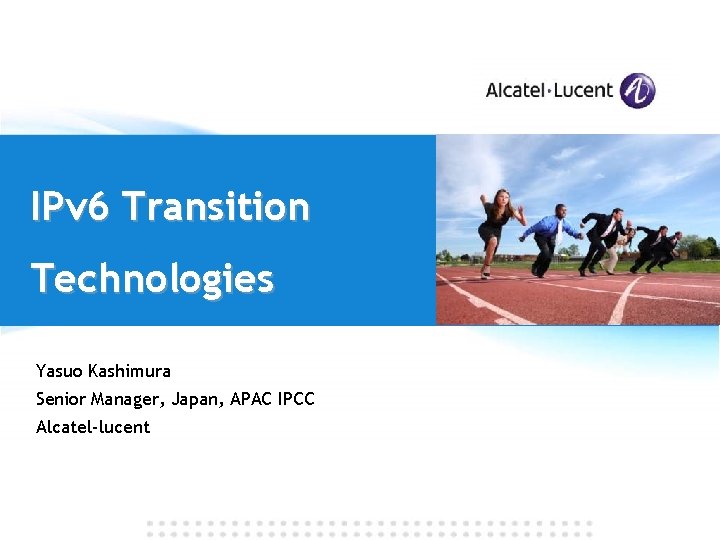 Alcatel·Lucent

IPv6 Transition Technologies

Yasuo Kashimura
Senior Manager, Japan, APAC IPCC
Alcatel-lucent